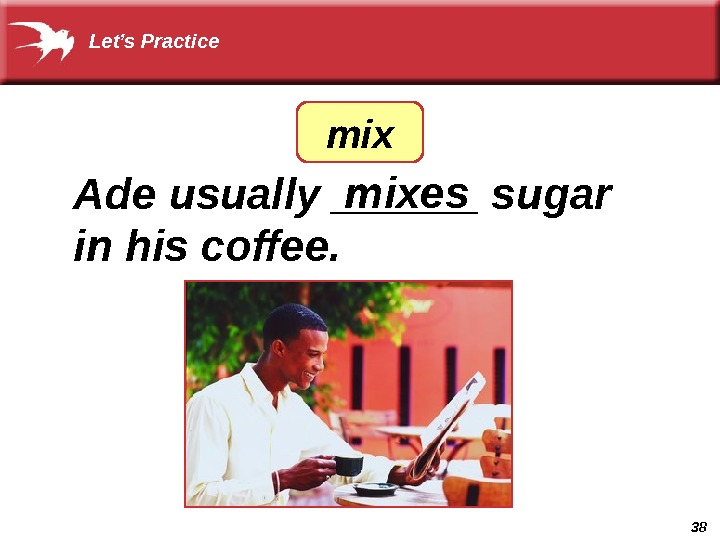 Let's Practice

mix

Ade usually mixes sugar in his coffee.

38